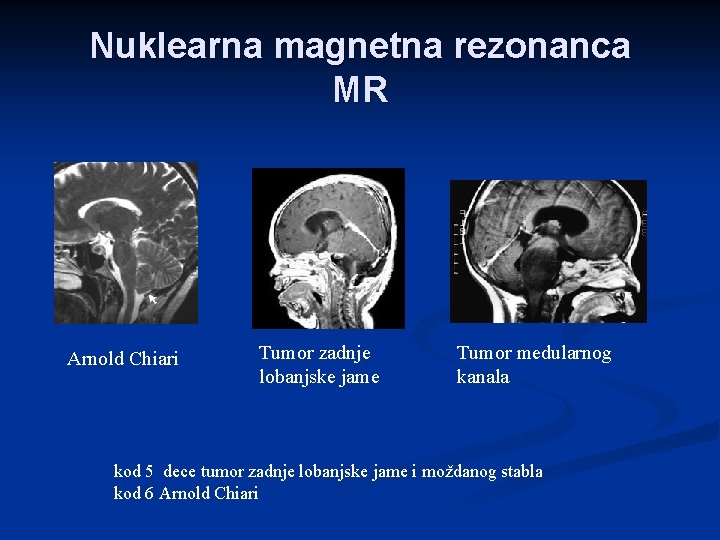 Nuklearna magnetna rezonanca
MR

Arnold Chiari

Tumor zadnje lobanjske jame

Tumor medularnog kanala

kod 5 dece tumor zadnje lobanjske jame i moždanog stabla
kod 6 Arnold Chiari